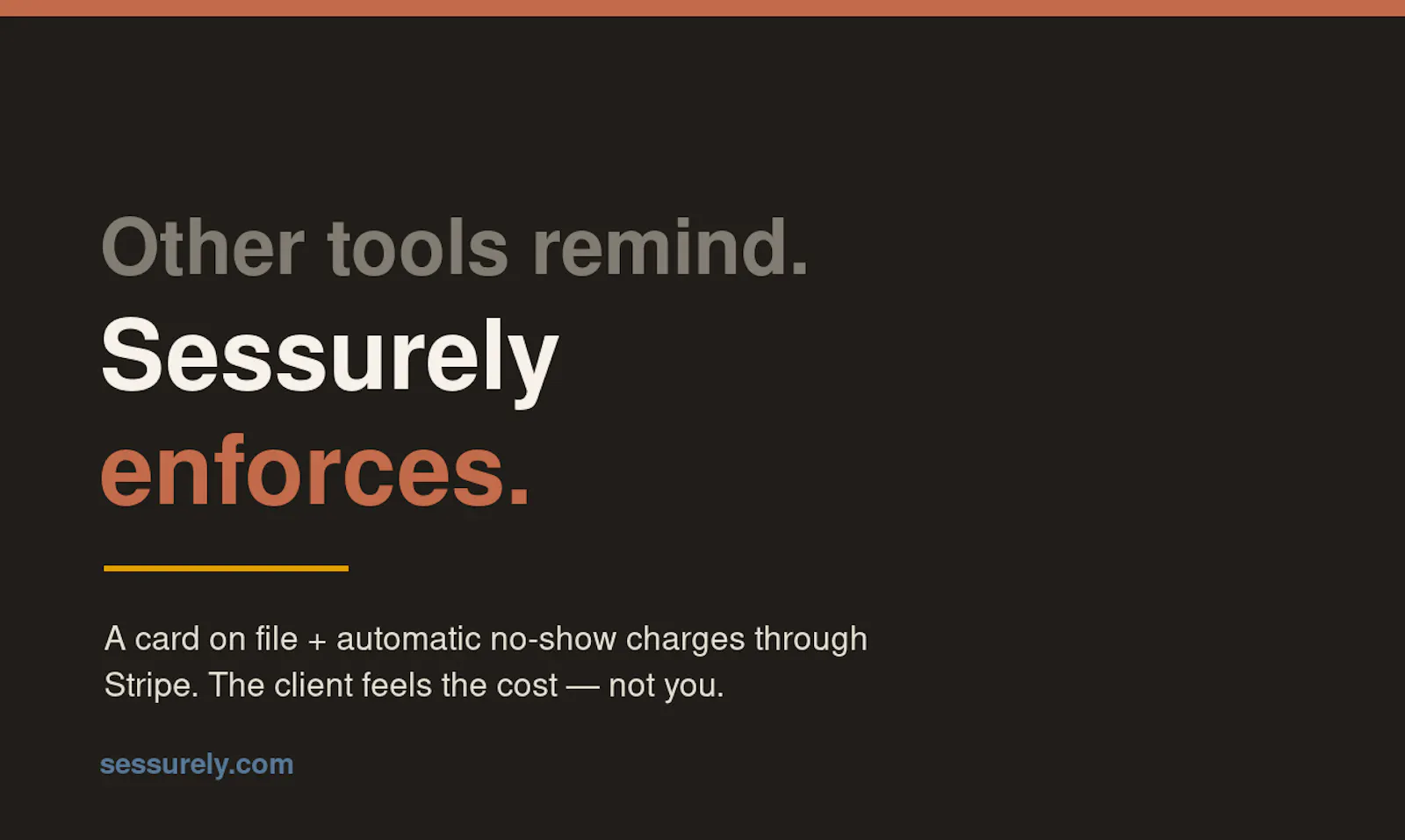 Other tools remind.
Sessurely
enforces.

A card on file + automatic no-show charges through Stripe. The client feels the cost — not you.

sessurely.com